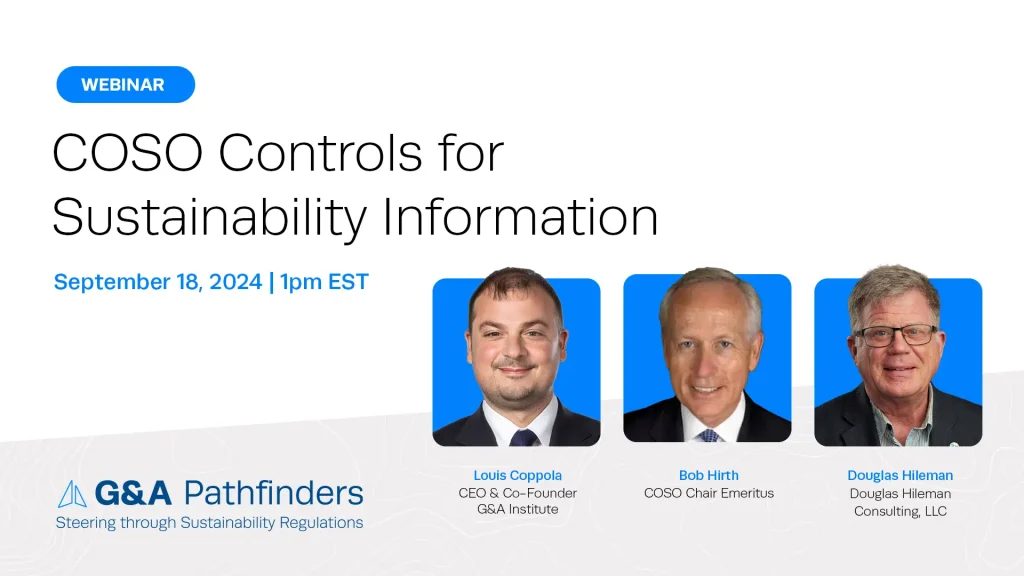 WEBINAR

COSO Controls for Sustainability Information

September 18, 2024 | 1pm EST

G&A Pathfinders
Steering through Sustainability Regulations

Louis Coppola
CEO & Co-Founder
G&A Institute

Bob Hirth
COSO Chair Emeritus

Douglas Hileman
Douglas Hileman
Consulting, LLC